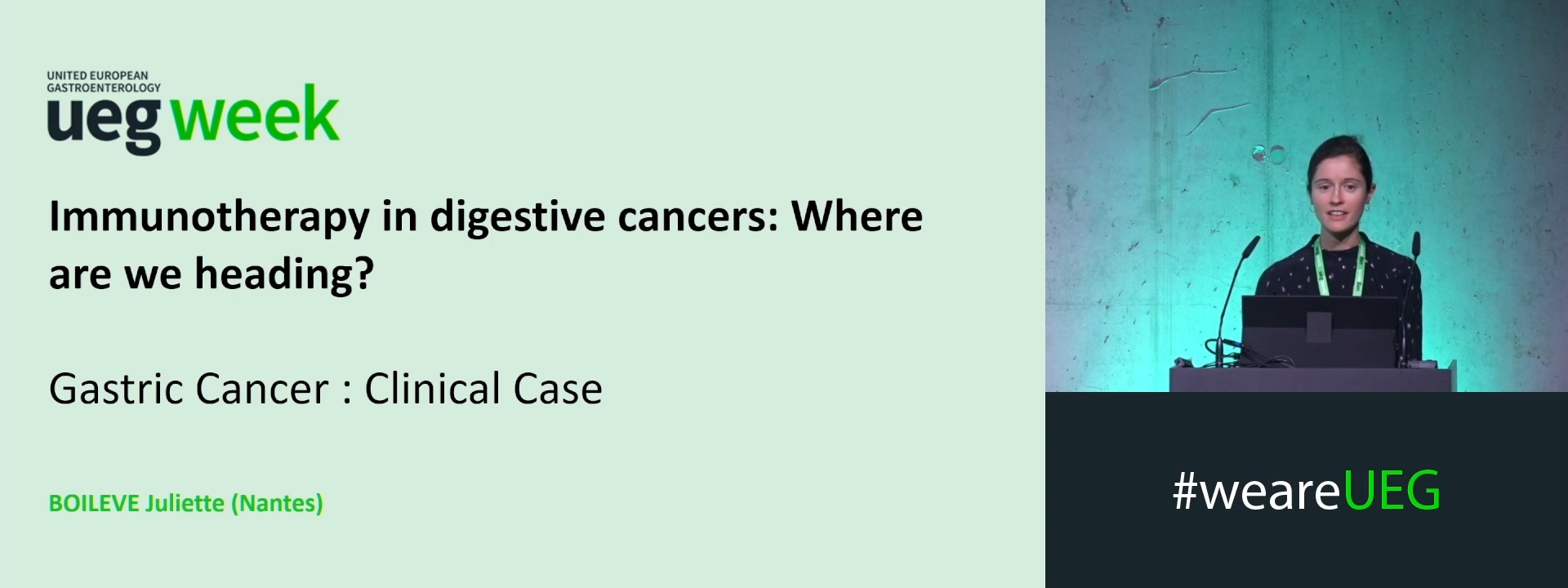 UNITED EUROPEAN GASTROENTEROLOGY
ueg week

Immunotherapy in digestive cancers: Where are we heading?

Gastric Cancer : Clinical Case

BOILEVE Juliette (Nantes)

#weareUEG